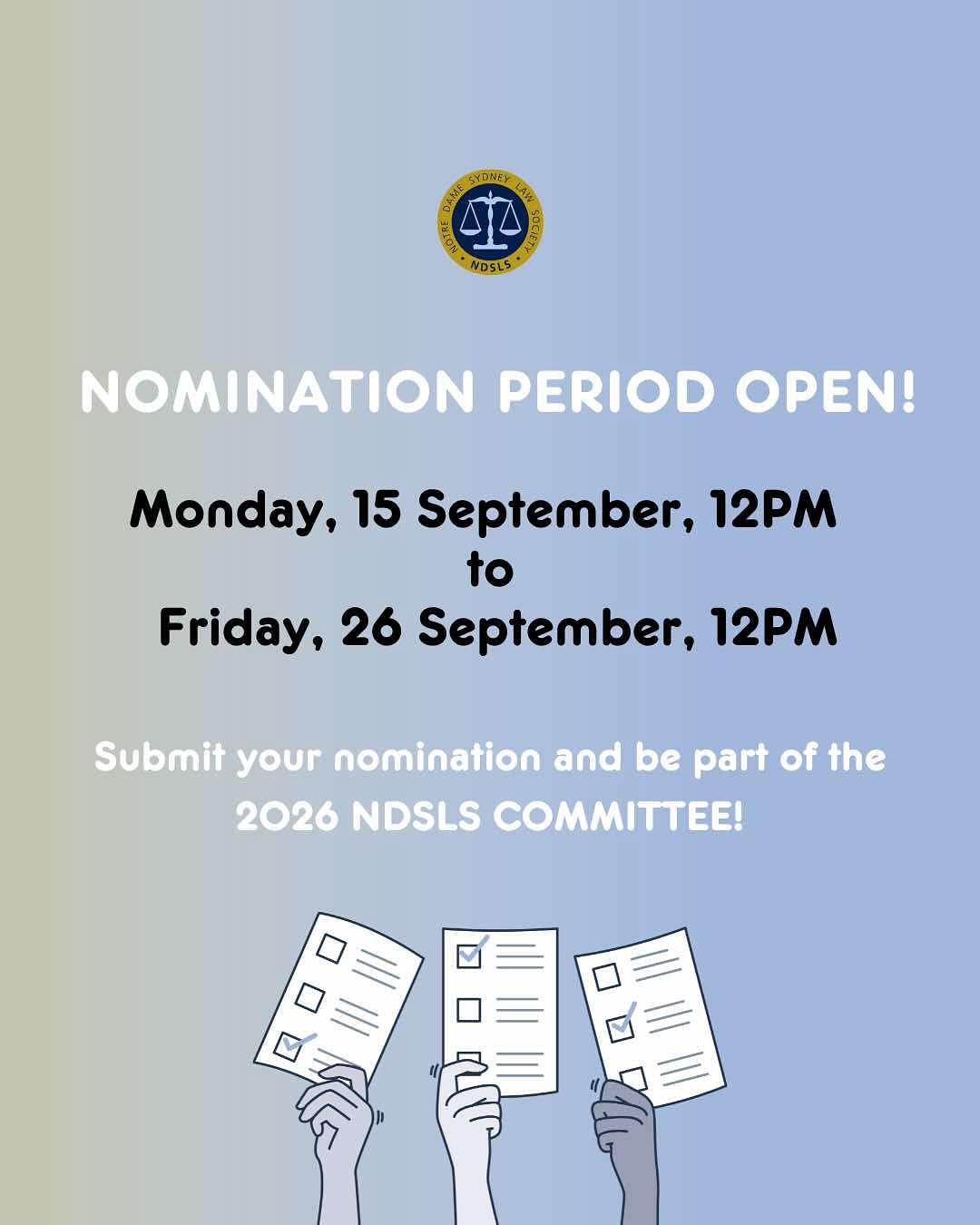 NOTRE DAME SYDNEY LAW SOCIETY
NDSLS

NOMINATION PERIOD OPEN!

Monday, 15 September, 12PM
to
Friday, 26 September, 12PM

Submit your nomination and be part of the 2026 NDSLS COMMITTEE!